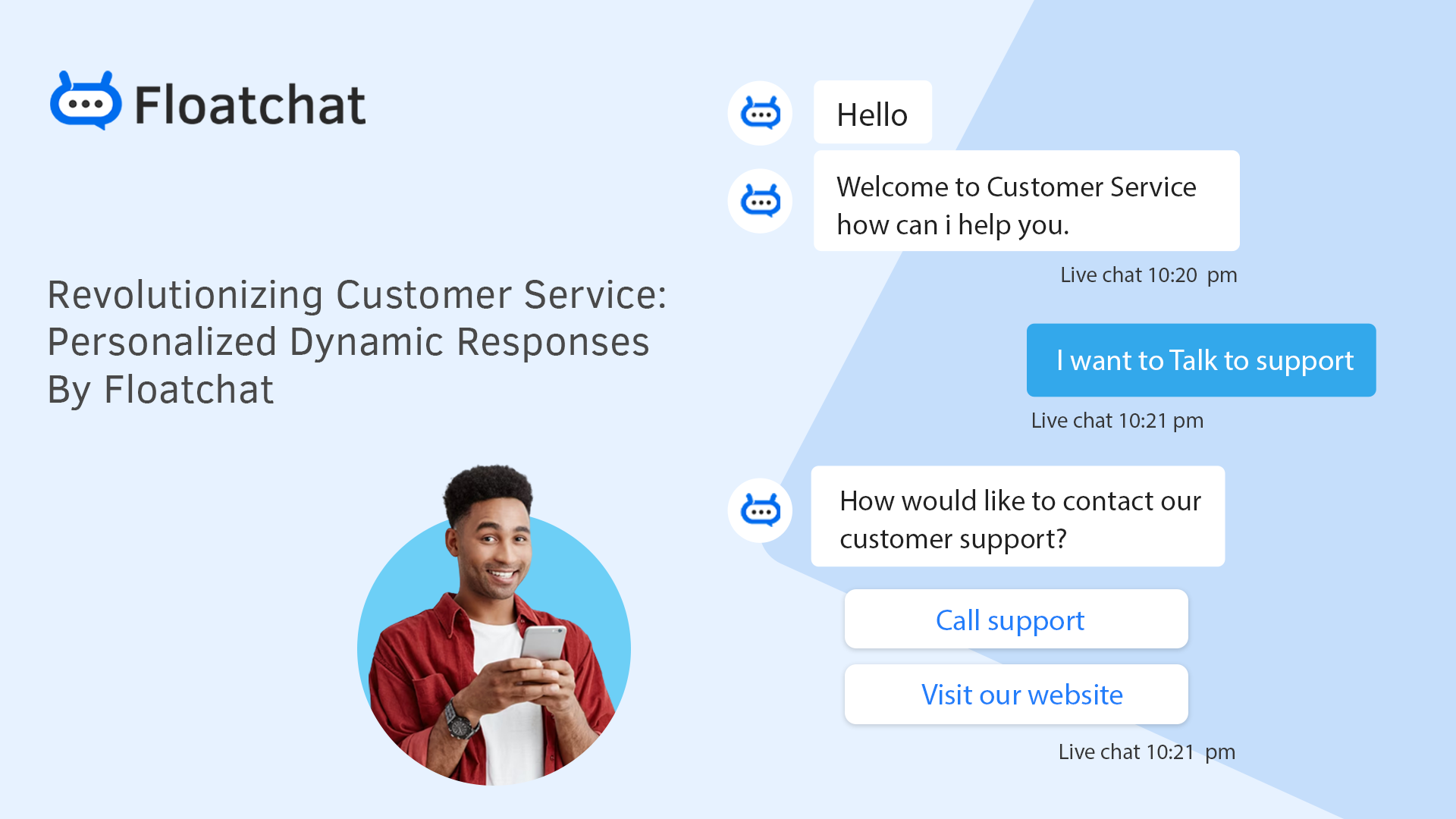 Floatchat

Revolutionizing Customer Service: Personalized Dynamic Responses By Floatchat

Hello

Welcome to Customer Service how can i help you.

Live chat 10:20 pm

I want to Talk to support

Live chat 10:21 pm

How would like to contact our customer support?

Call support

Visit our website

Live chat 10:21 pm